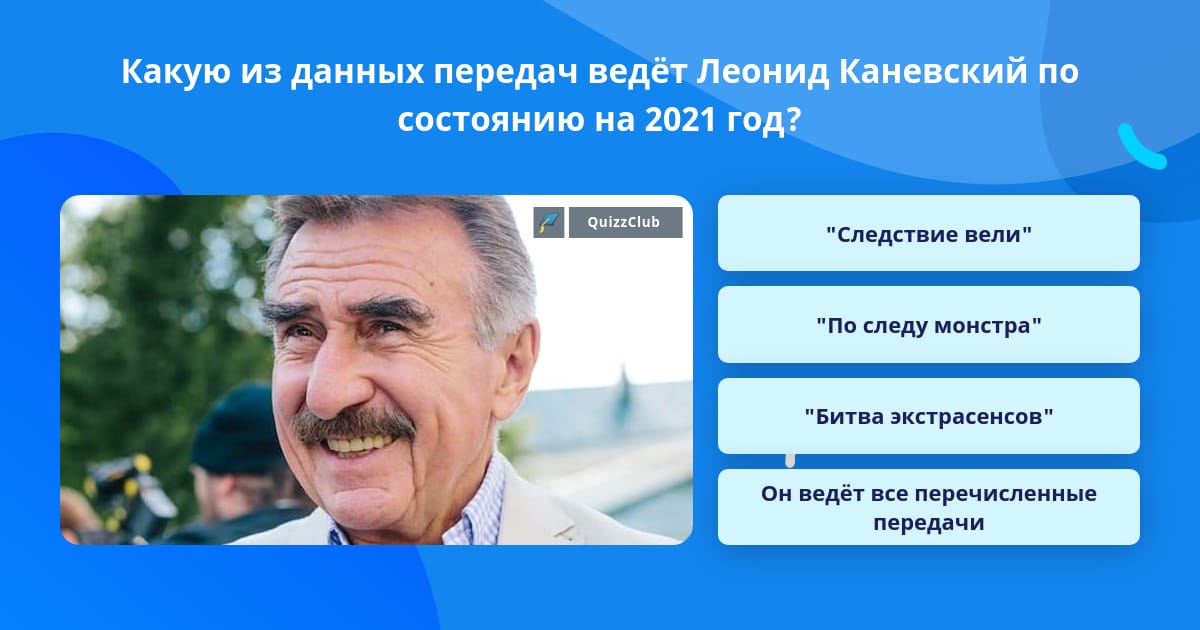 Какую из данных передач ведёт Леонид Каневский по состоянию на 2021 год?

QuizzClub

"Следствие вели"

"По следу монстра"

"Битва экстрасенсов"

Он ведёт все перечисленные передачи